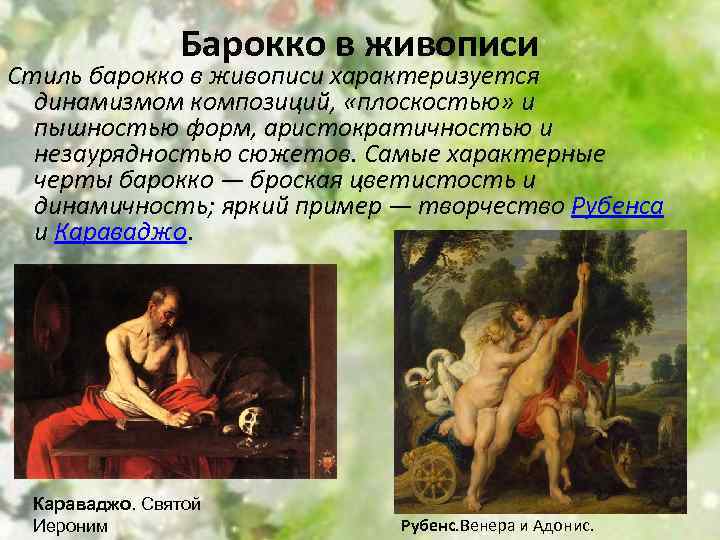 Барокко в живописи

Стиль барокко в живописи характеризуется динамизмом композиций, «плоскостью» и пышностью форм, аристократичностью и незаурядностью сюжетов. Самые характерные черты барокко — броская цветистость и динамичность; яркий пример — творчество Рубенса и Караваджо.

Караваджо. Святой Иероним

Рубенс.Венера и Адонис.